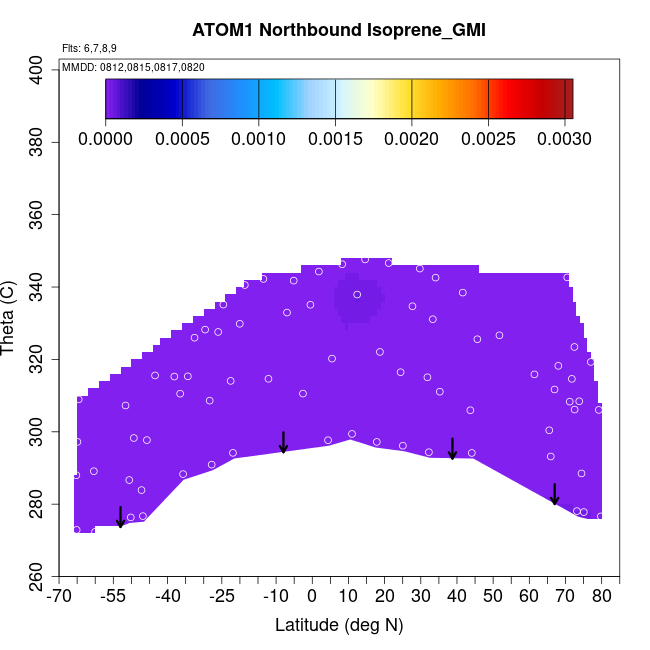 ATOM1 Northbound Isoprene_GMI

Flts: 6,7,8,9

MMDD: 0812,0815,0817,0820

0.0000 0.0005 0.0010 0.0015 0.0020 0.0025 0.0030

Theta (C)

400
380
360
340
320
300
280
260

-70 -55 -40 -25 -10 0 10 20 30 40 50 60 70 80

Latitude (deg N)